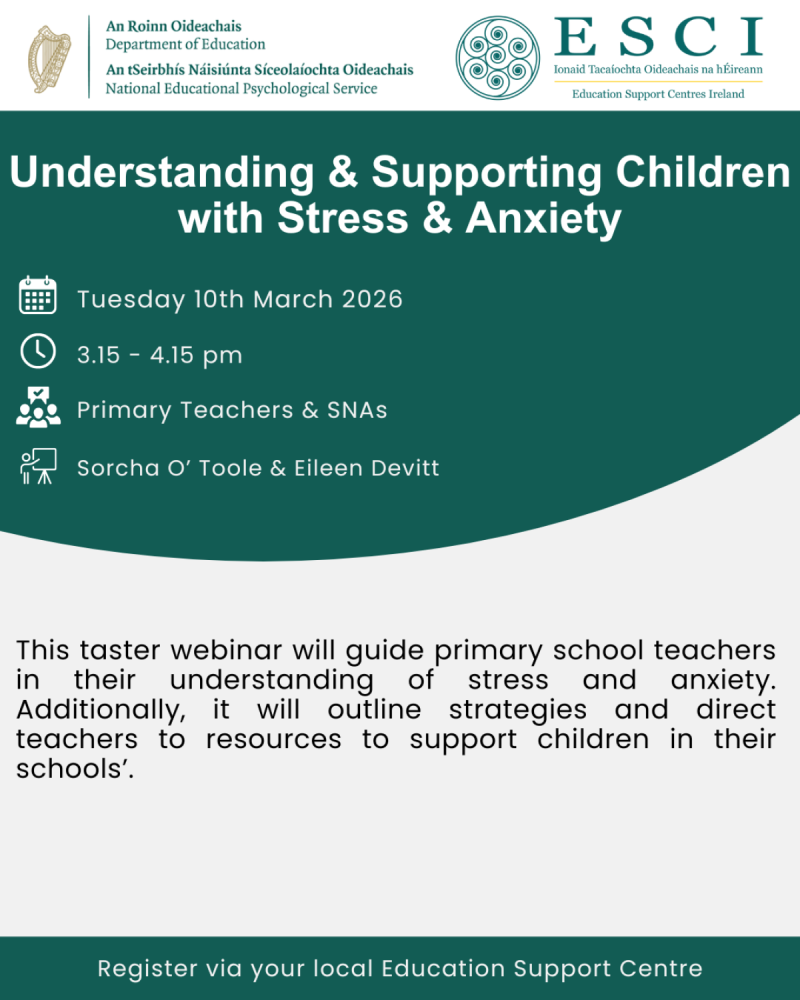 An Roinn Oideachais
Department of Education
An tSeirbhís Náisiúnta Síceolaíochta Oideachais
National Educational Psychological Service

ESCI
Ionaid Tacaíochta Oideachais na hÉireann
Education Support Centres Ireland

Understanding & Supporting Children with Stress & Anxiety

Tuesday 10th March 2026

3.15 - 4.15 pm

Primary Teachers & SNAs

Sorcha O' Toole & Eileen Devitt

This taster webinar will guide primary school teachers in their understanding of stress and anxiety. Additionally, it will outline strategies and direct teachers to resources to support children in their schools'.

Register via your local Education Support Centre